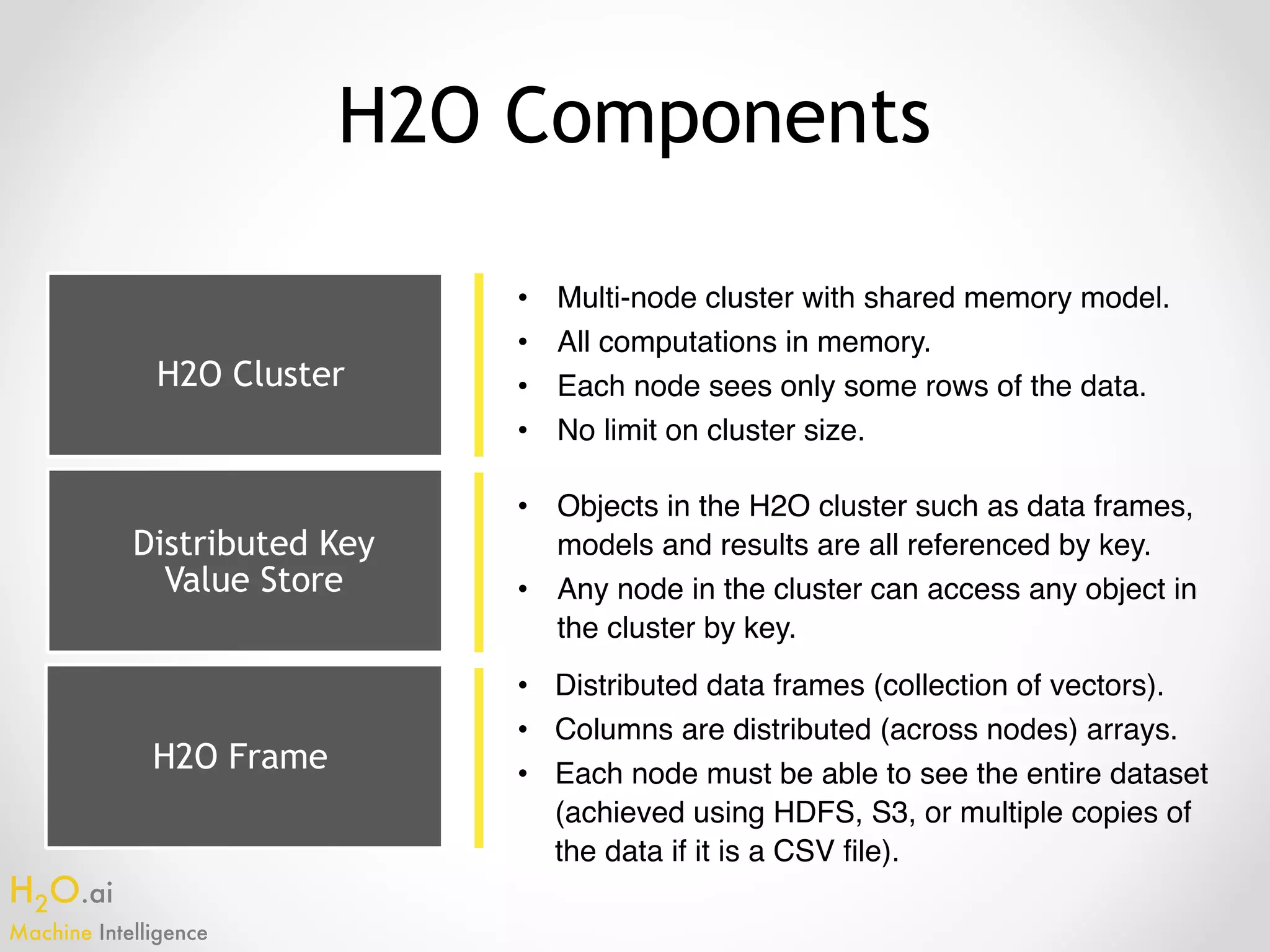 H2O Components

H2O Cluster

• Multi-node cluster with shared memory model.
• All computations in memory.
• Each node sees only some rows of the data.
• No limit on cluster size.

Distributed Key Value Store

• Objects in the H2O cluster such as data frames, models and results are all referenced by key.
• Any node in the cluster can access any object in the cluster by key.

H2O Frame

• Distributed data frames (collection of vectors).
• Columns are distributed (across nodes) arrays.
• Each node must be able to see the entire dataset (achieved using HDFS, S3, or multiple copies of the data if it is a CSV file).

$H_2O$.ai
Machine Intelligence